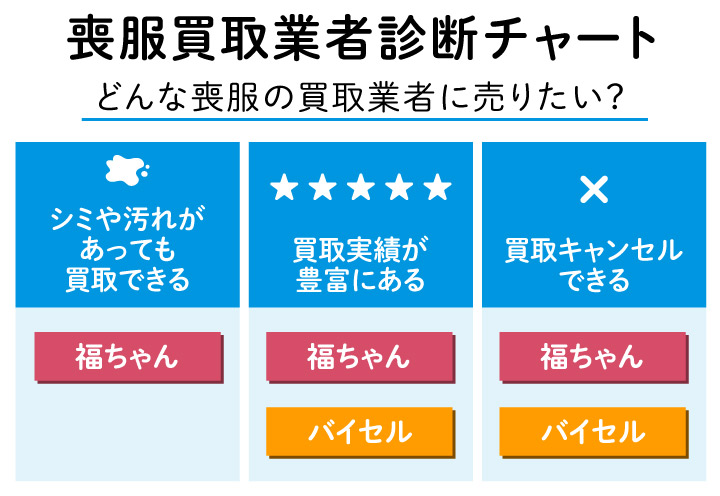 喪服買取業者診断チャート

どんな喪服の買取業者に売りたい?

シミや汚れがあっても買取できる

福ちゃん

★★★★★

買取実績が豊富にある

福ちゃん

バイセル

×

買取キャンセルできる

福ちゃん

バイセル